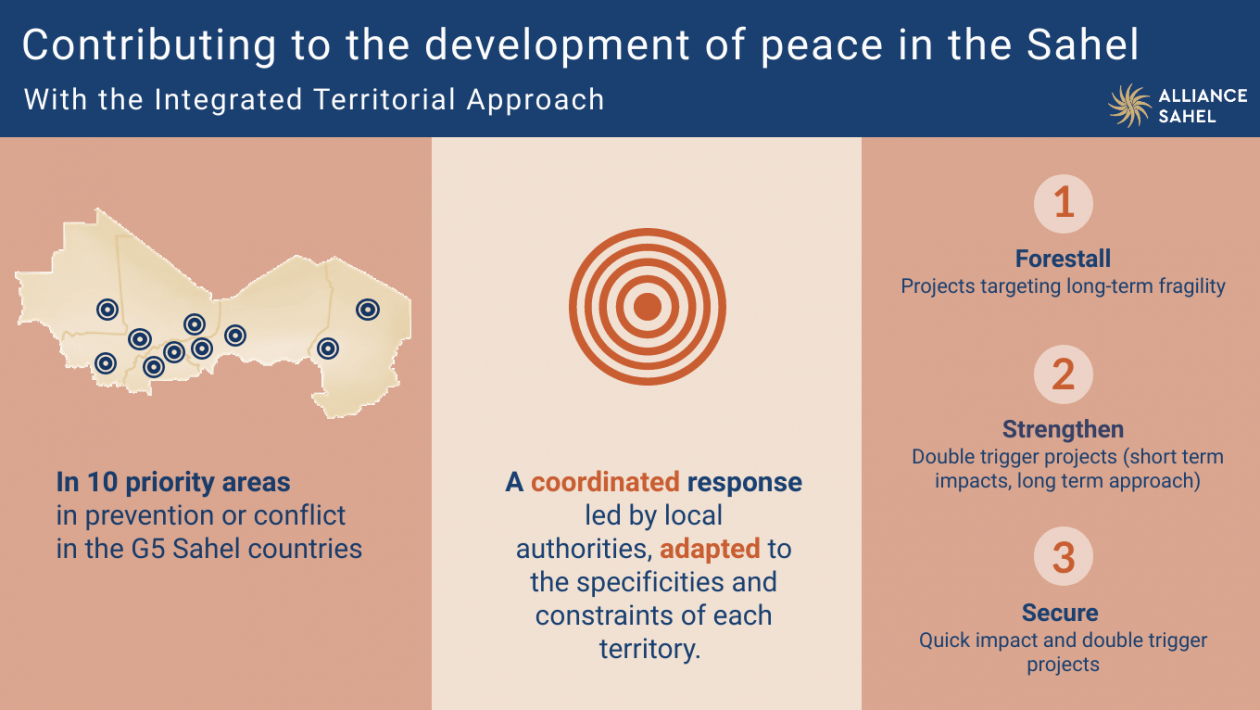 Contributing to the development of peace in the Sahel

With the Integrated Territorial Approach

ALLIANCE SAHEL

In 10 priority areas in prevention or conflict in the G5 Sahel countries

A coordinated response led by local authorities, adapted to the specificities and constraints of each territory.

1

Forestall

Projects targeting long-term fragility

2

Strengthen

Double trigger projects (short term impacts, long term approach)

3

Secure

Quick impact and double trigger projects